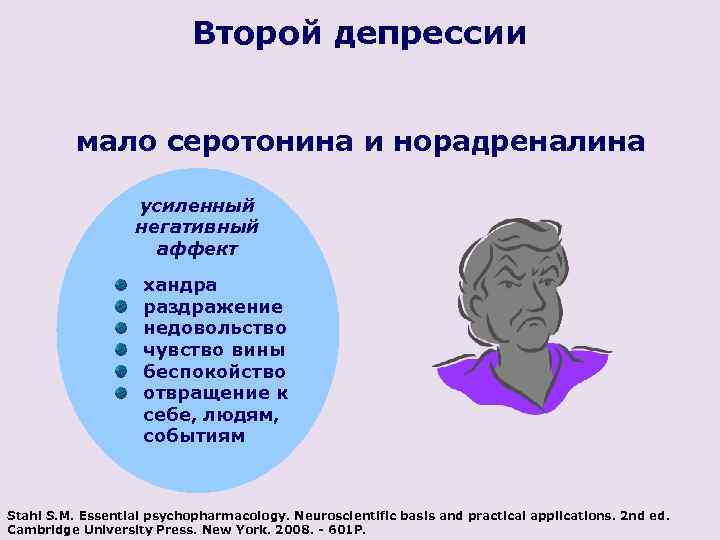 Второй депрессии

мало серотонина и норадреналина

усиленный негативный аффект

- хандра
- раздражение
- недовольство
- чувство вины
- беспокойство
- отвращение к себе, людям, событиям

Stahl S.M. Essential psychopharmacology. Neuroscientific basis and practical applications. 2nd ed. Cambridge University Press. New York. 2008. - 601P.